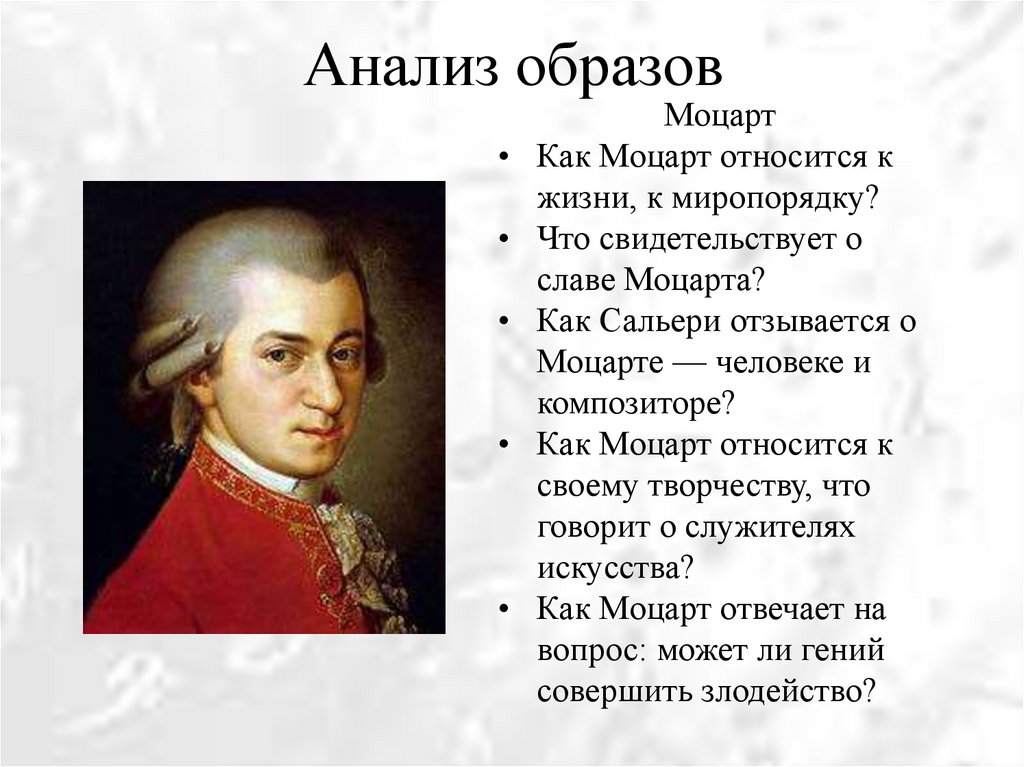 Анализ образов

Моцарт

• Как Моцарт относится к жизни, к миропорядку?
• Что свидетельствует о славе Моцарта?
• Как Сальери отзывается о Моцарте — человеке и композиторе?
• Как Моцарт относится к своему творчеству, что говорит о служителях искусства?
• Как Моцарт отвечает на вопрос: может ли гений совершить злодейство?